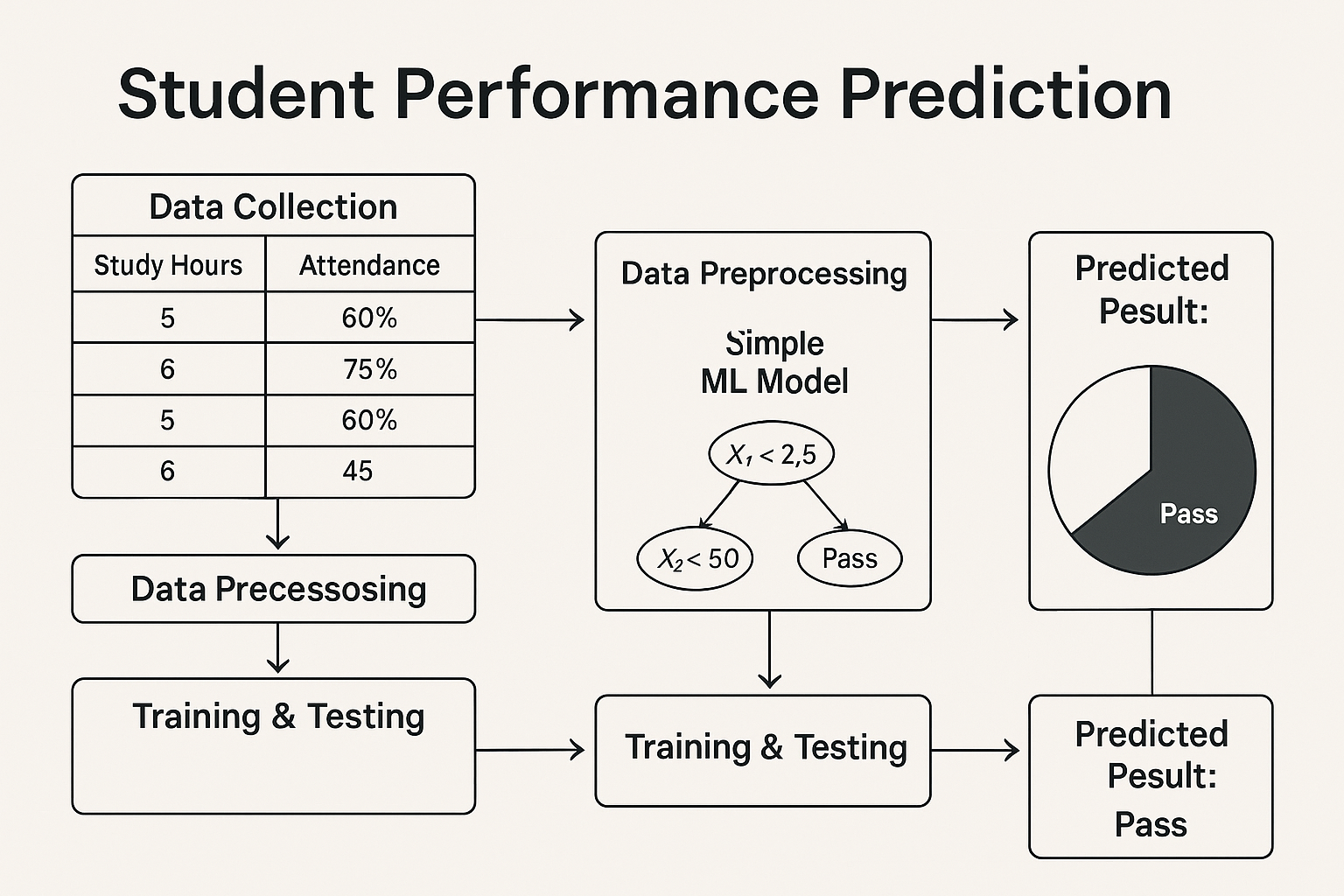 Student Performance Prediction

Data Collection

| Study Hours | Attendance |
|---|---|
| 5 | 60% |
| 6 | 75% |
| 5 | 60% |
| 6 | 45 |

Data Precessosing

Training & Testing

Data Preprocessing

Simple ML Model

$X_1 < 2,5$

$X_2 < 50$

Pass

Training & Testing

Predicted Pesult:

Pass

Predicted Pesult: Pass